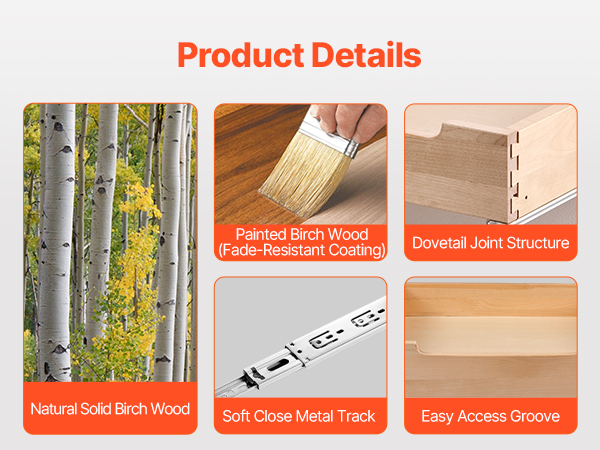 Product Details

Natural Solid Birch Wood

Painted Birch Wood (Fade-Resistant Coating)

Dovetail Joint Structure

Soft Close Metal Track

Easy Access Groove